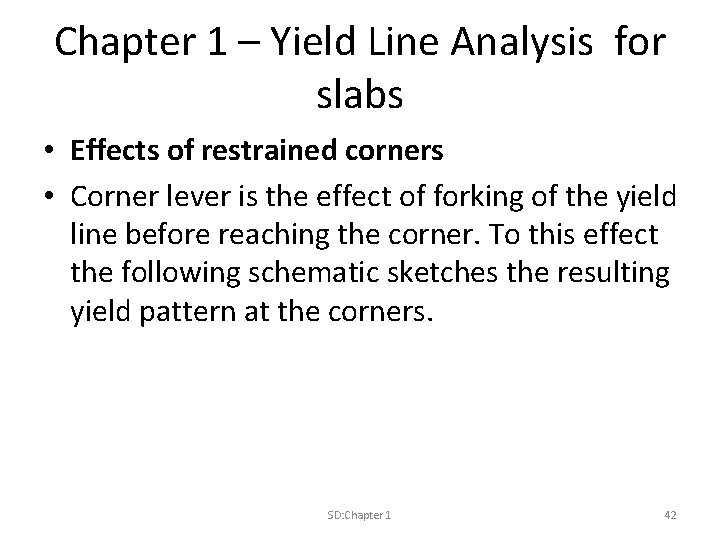 Chapter 1 – Yield Line Analysis for slabs

• Effects of restrained corners

• Corner lever is the effect of forking of the yield line before reaching the corner. To this effect the following schematic sketches the resulting yield pattern at the corners.

SD:Chapter 1

42